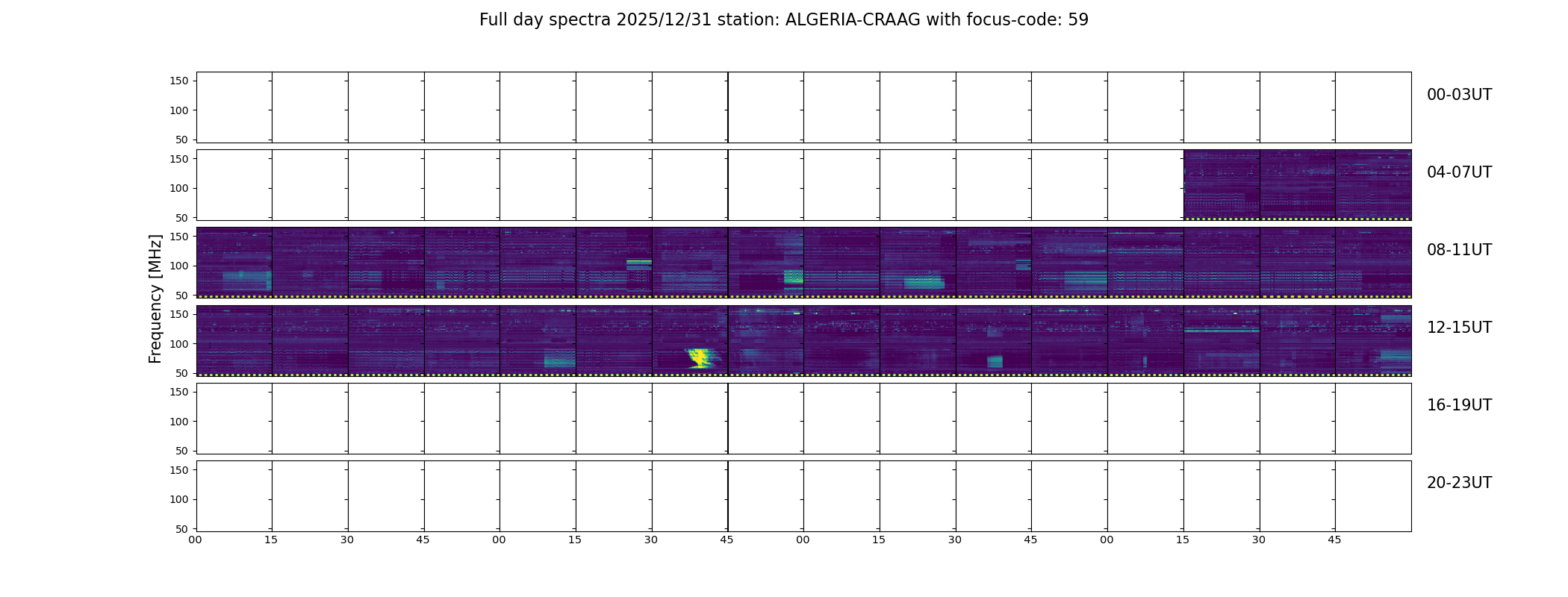 Full day spectra 2025/12/31 station: ALGERIA-CRAAG with focus-code: 59

Frequency [MHz]

150
100
50
00-03UT

150
100
50
04-07UT

150
100
50
08-11UT

150
100
50
12-15UT

150
100
50
16-19UT

150
100
50
20-23UT

00 15 30 45 00 15 30 45 00 15 30 45 00 15 30 45